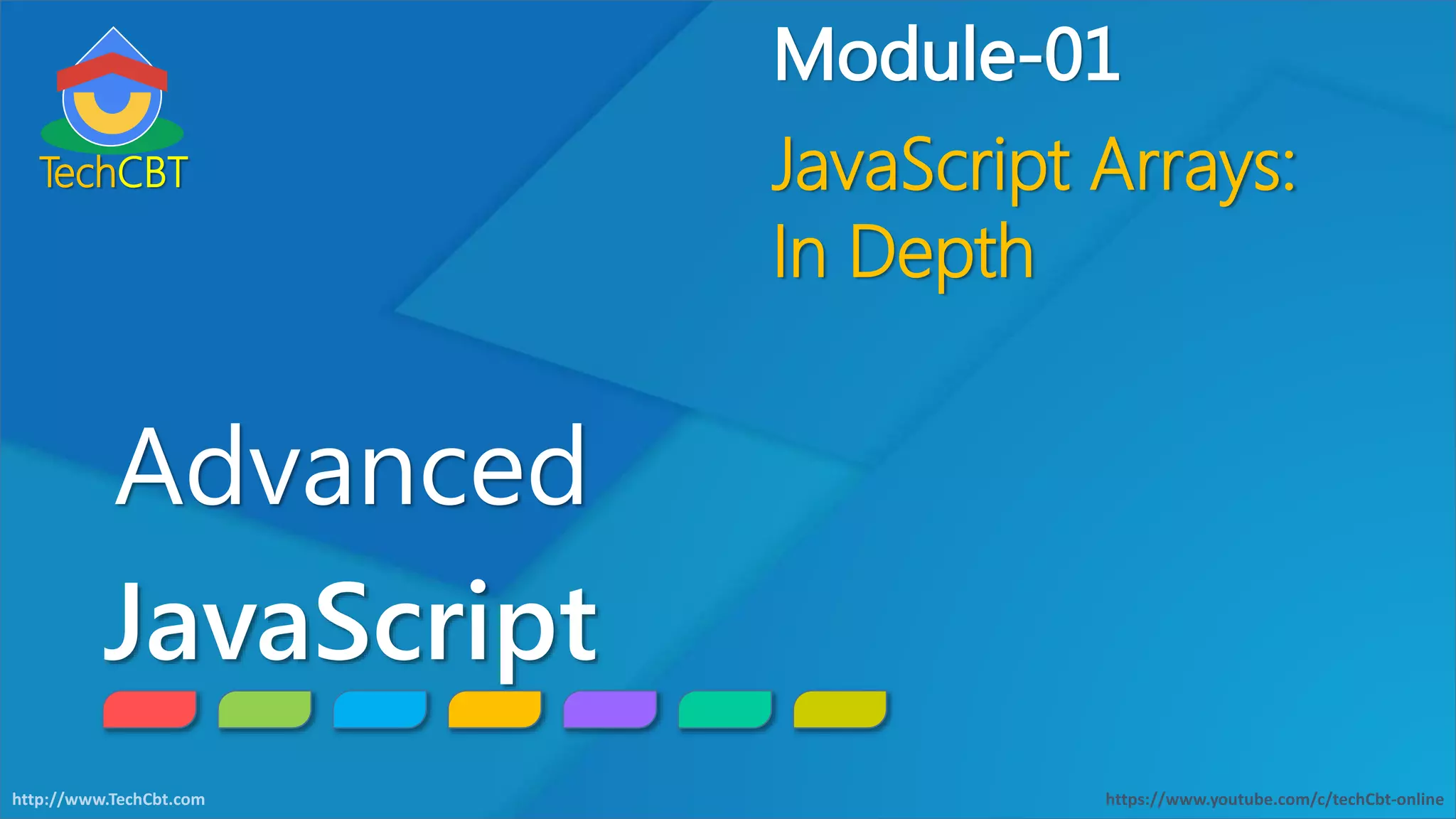 TechCBT

Module-01

JavaScript Arrays: In Depth

Advanced JavaScript

http://www.TechCbt.com

https://www.youtube.com/c/techCbt-online